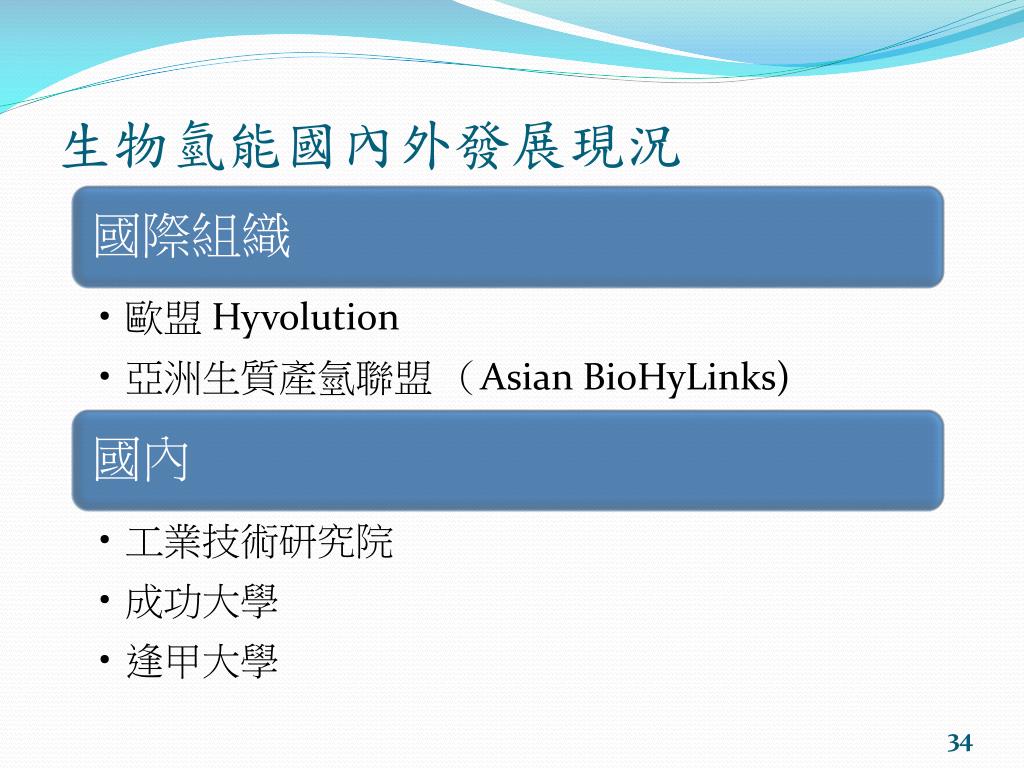 生物氫能國內外發展現況

國際組織

• 歐盟 Hyvolution
• 亞洲生質產氫聯盟 （Asian BioHyLinks)

國內

• 工業技術研究院
• 成功大學
• 逢甲大學

34